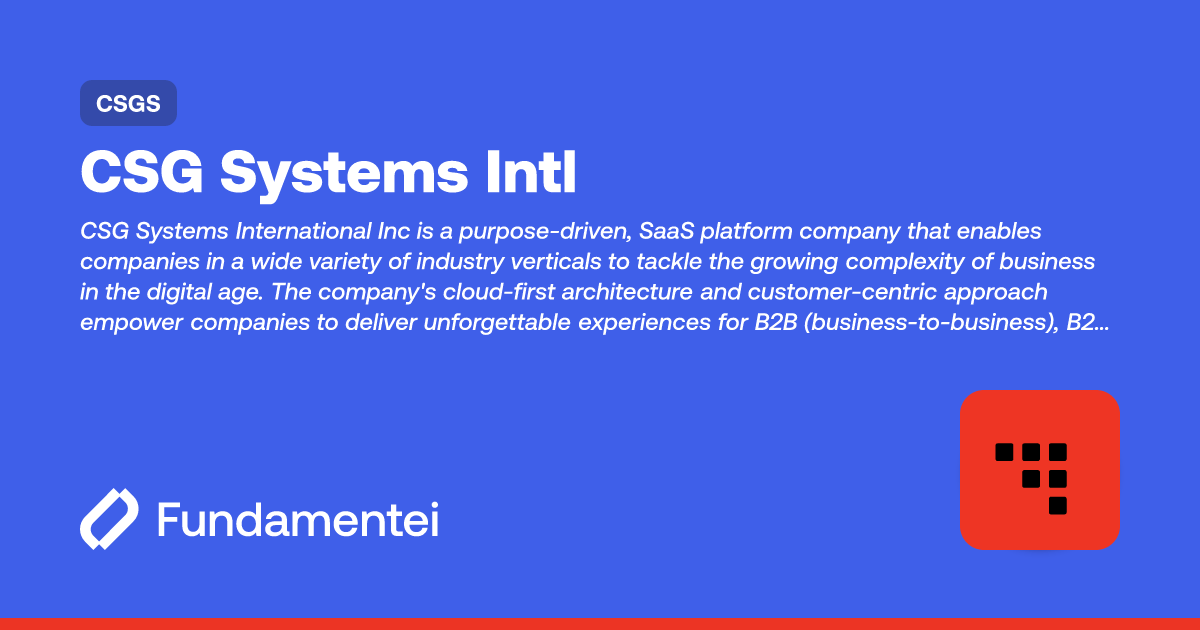 CSGS

CSG Systems Intl

CSG Systems International Inc is a purpose-driven, SaaS platform company that enables companies in a wide variety of industry verticals to tackle the growing complexity of business in the digital age. The company's cloud-first architecture and customer-centric approach empower companies to deliver unforgettable experiences for B2B (business-to-business), B2...

Fundamentei